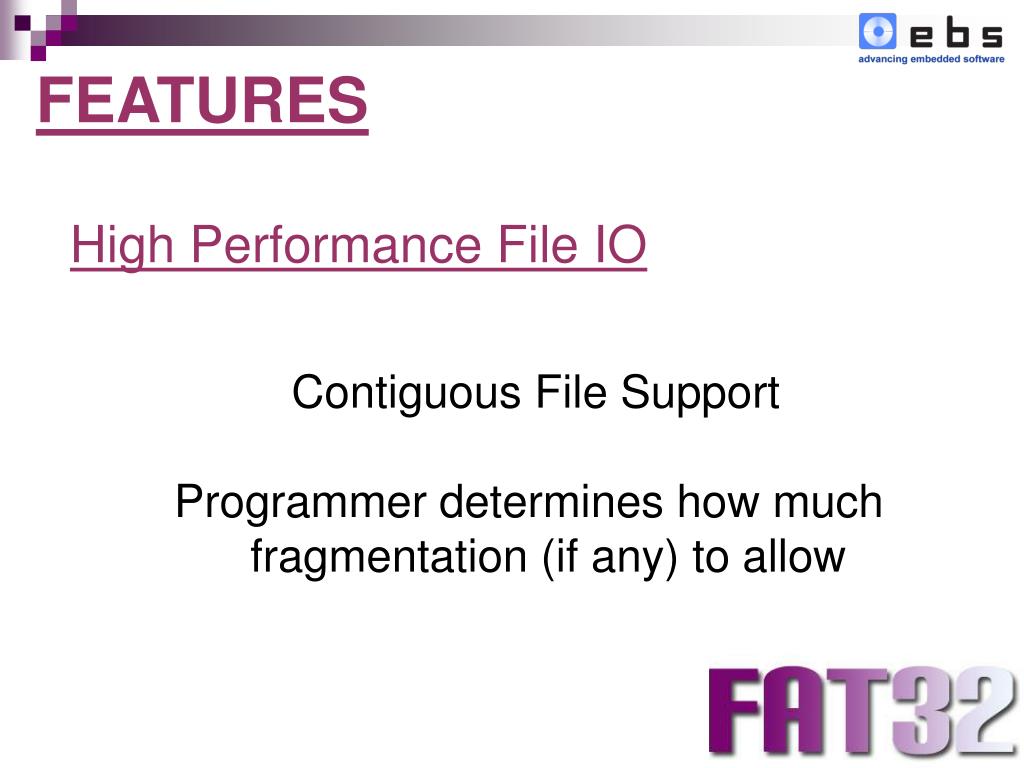 ebs
advancing embedded software

FEATURES

High Performance File IO

Contiguous File Support

Programmer determines how much fragmentation (if any) to allow

FAT32